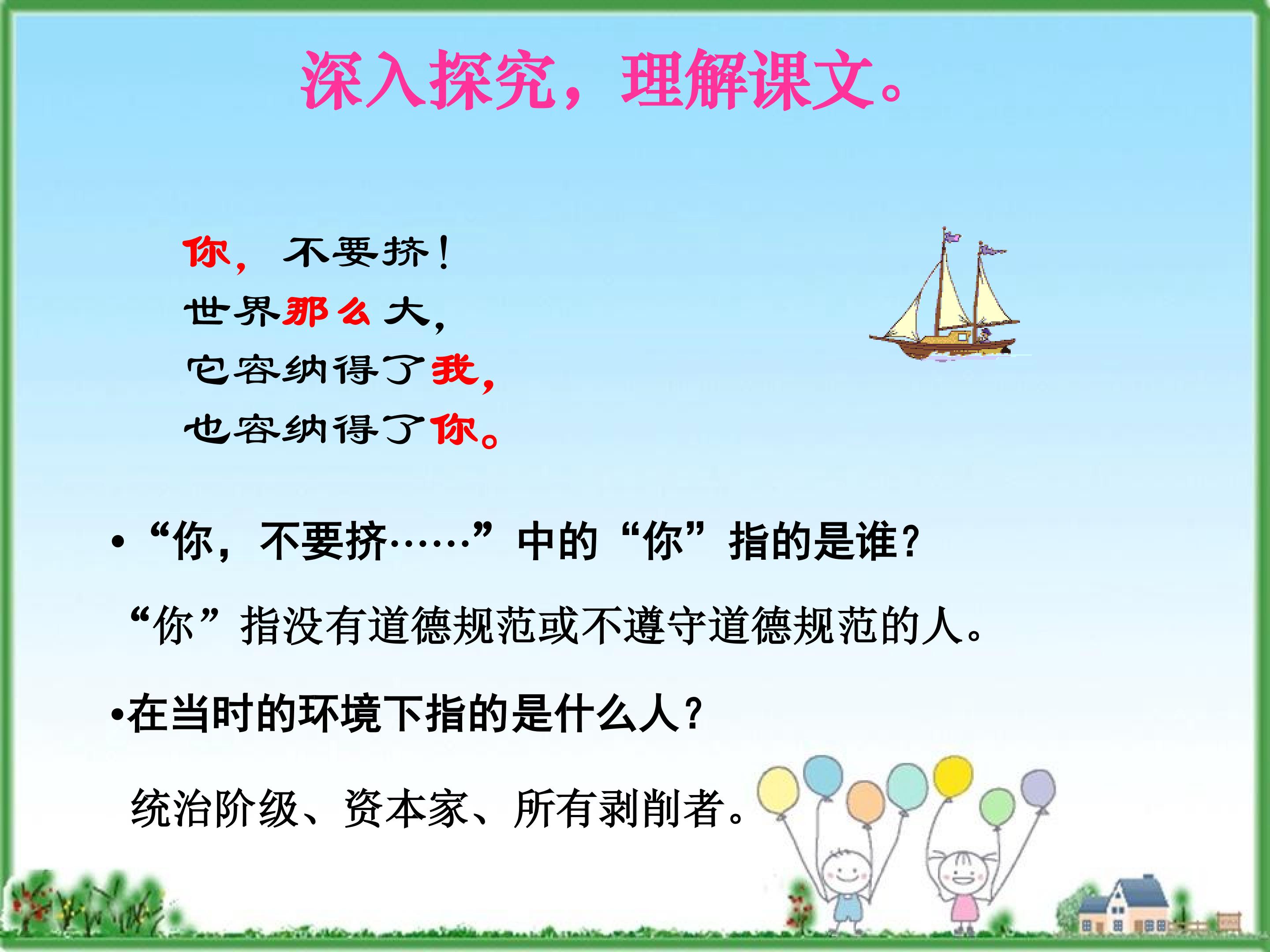 深入探究，理解课文。

你，不要挤！
世界那么大，
它容纳得了我，
也容纳得了你。

• “你，不要挤……”中的“你”指的是谁？

“你”指没有道德规范或不遵守道德规范的人。

•在当时的环境下指的是什么人？

统治阶级、资本家、所有剥削者。